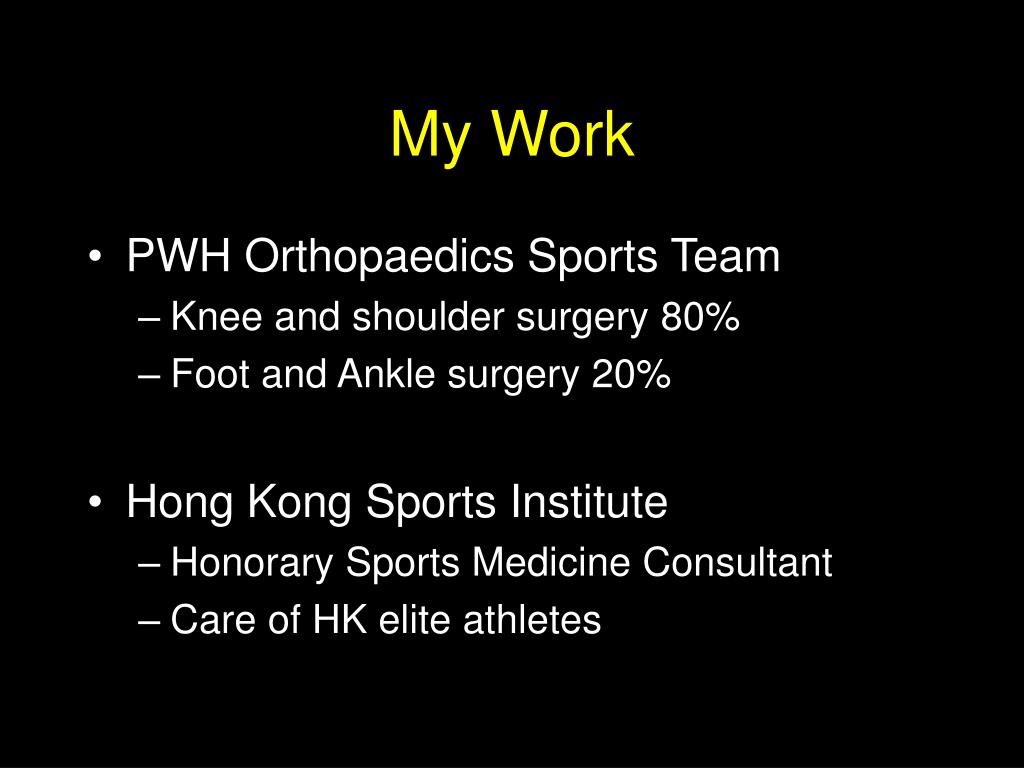 My Work

• PWH Orthopaedics Sports Team
– Knee and shoulder surgery 80%
– Foot and Ankle surgery 20%

• Hong Kong Sports Institute
– Honorary Sports Medicine Consultant
– Care of HK elite athletes